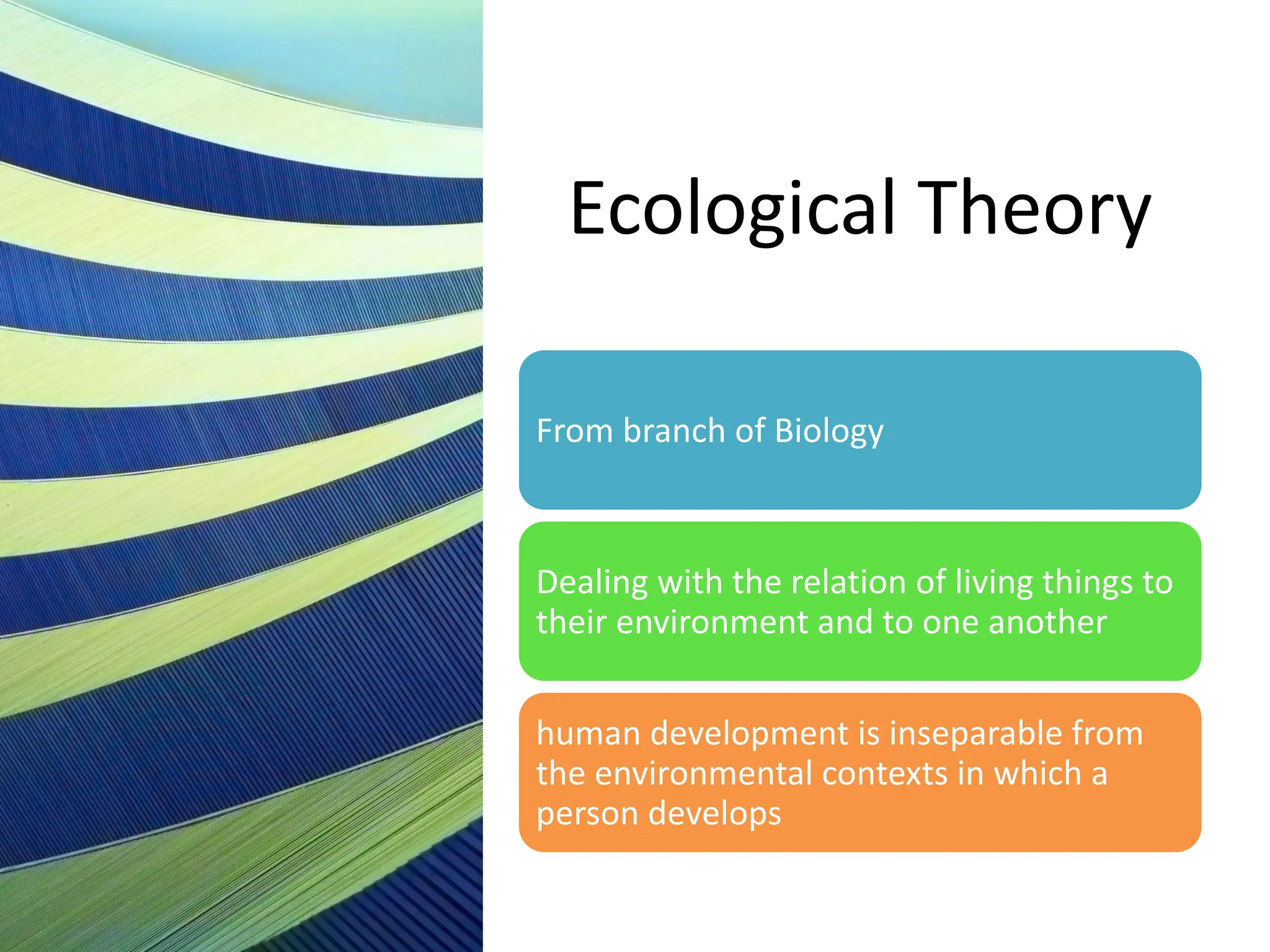 Ecological Theory

From branch of Biology

Dealing with the relation of living things to their environment and to one another

human development is inseparable from the environmental contexts in which a person develops